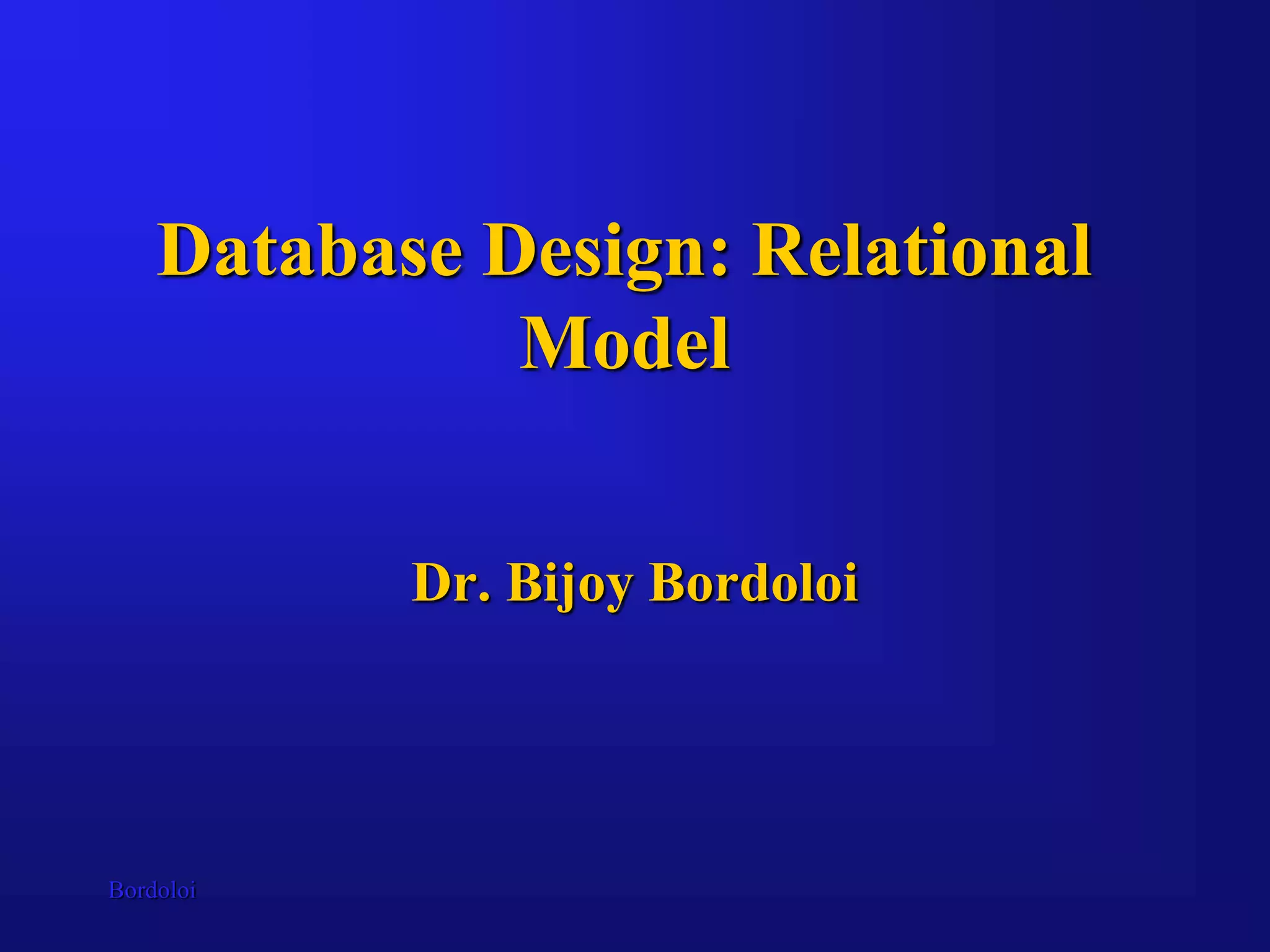 Database Design: Relational Model

Dr. Bijoy Bordoloi

Bordoloi